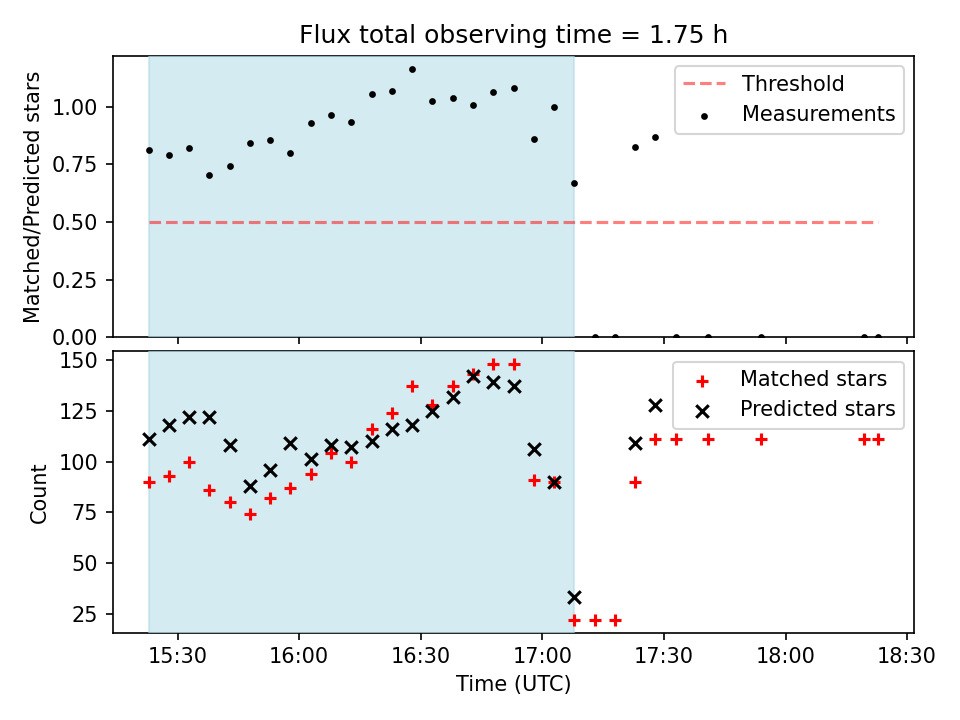 Flux total observing time = 1.75 h

Matched/Predicted stars

1.00
0.75
0.50
0.25
0.00

Threshold
Measurements

Count

150
125
100
75
50
25

Matched stars
Predicted stars

15:30
16:00
16:30
17:00
17:30
18:00
18:30

Time (UTC)